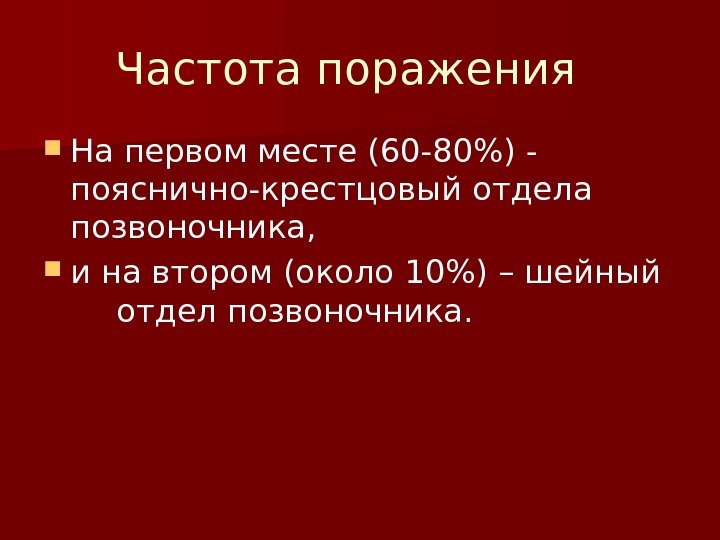 Частота поражения

На первом месте (60-80%) - пояснично-крестцовый отдела позвоночника,

и на втором (около 10%) – шейный отдел позвоночника.